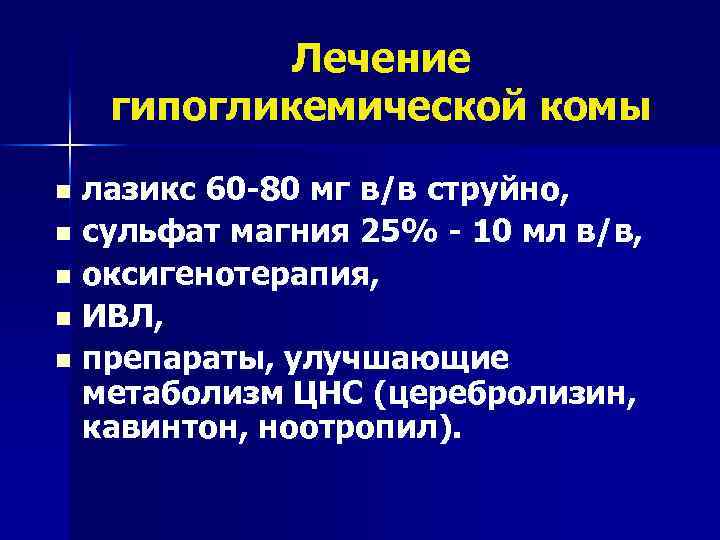 Лечение гипогликемической комы

- лазикс 60-80 мг в/в струйно,
- сульфат магния 25% - 10 мл в/в,
- оксигенотерапия,
- ИВЛ,
- препараты, улучшающие метаболизм ЦНС (церебролизин, кавинтон, ноотропил).